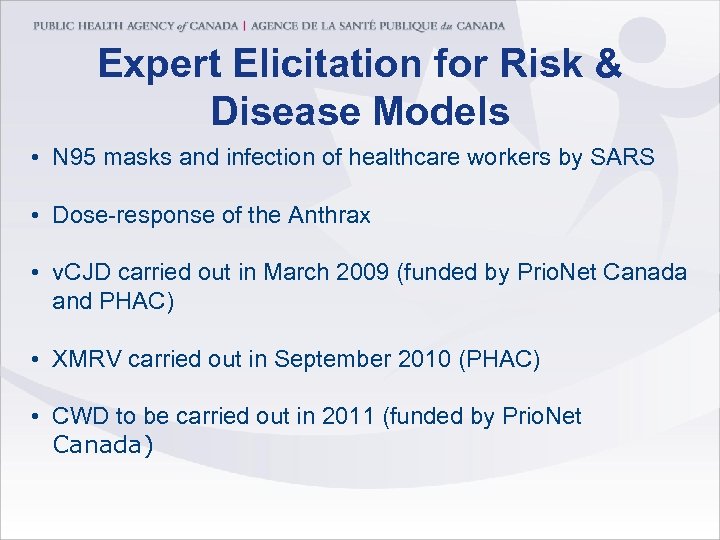 PUBLIC HEALTH AGENCY of CANADA | AGENCE DE LA SANTÉ PUBLIQUE du CANADA

Expert Elicitation for Risk & Disease Models

• N95 masks and infection of healthcare workers by SARS

• Dose-response of the Anthrax

• vCJD carried out in March 2009 (funded by PrioNet Canada and PHAC)

• XMRV carried out in September 2010 (PHAC)

• CWD to be carried out in 2011 (funded by PrioNet Canada)